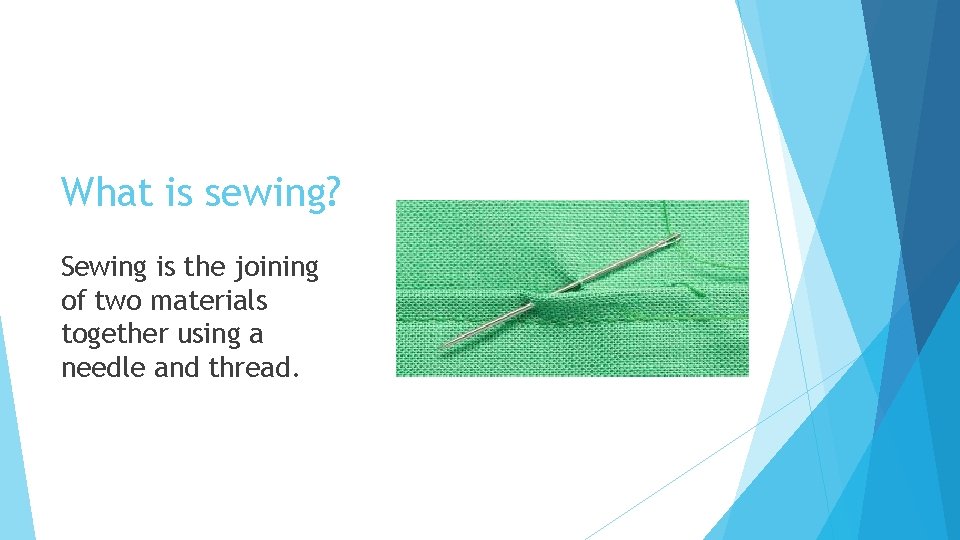 What is sewing?

Sewing is the joining of two materials together using a needle and thread.